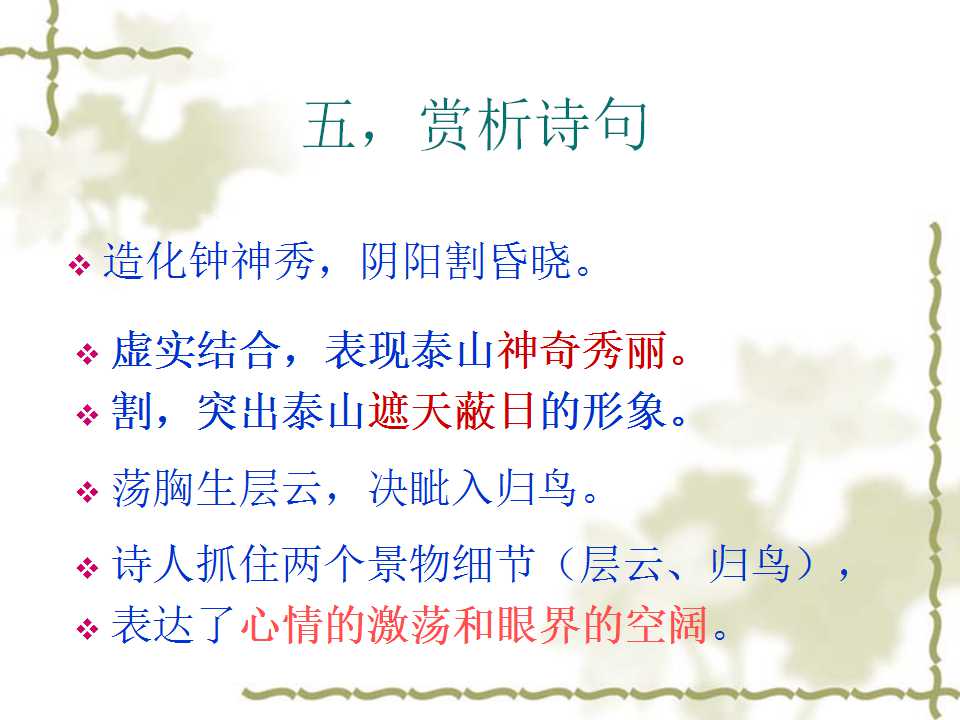 五，赏析诗句

❖ 造化钟神秀，阴阳割昏晓。

❖ 虚实结合，表现泰山神奇秀丽。
❖ 割，突出泰山遮天蔽日的形象。

❖ 荡胸生层云，决眦入归鸟。

❖ 诗人抓住两个景物细节（层云、归鸟），
❖ 表达了心情的激荡和眼界的空阔。